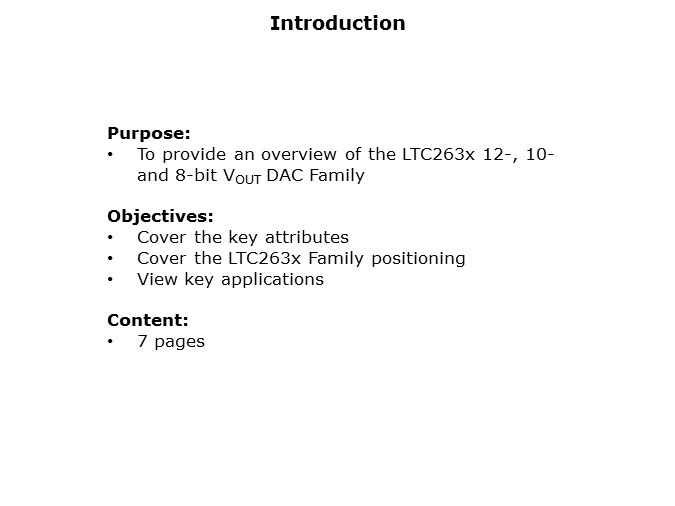 Introduction

Purpose:
• To provide an overview of the LTC263x 12-, 10- and 8-bit $V_{OUT}$ DAC Family

Objectives:
• Cover the key attributes
• Cover the LTC263x Family positioning
• View key applications

Content:
• 7 pages